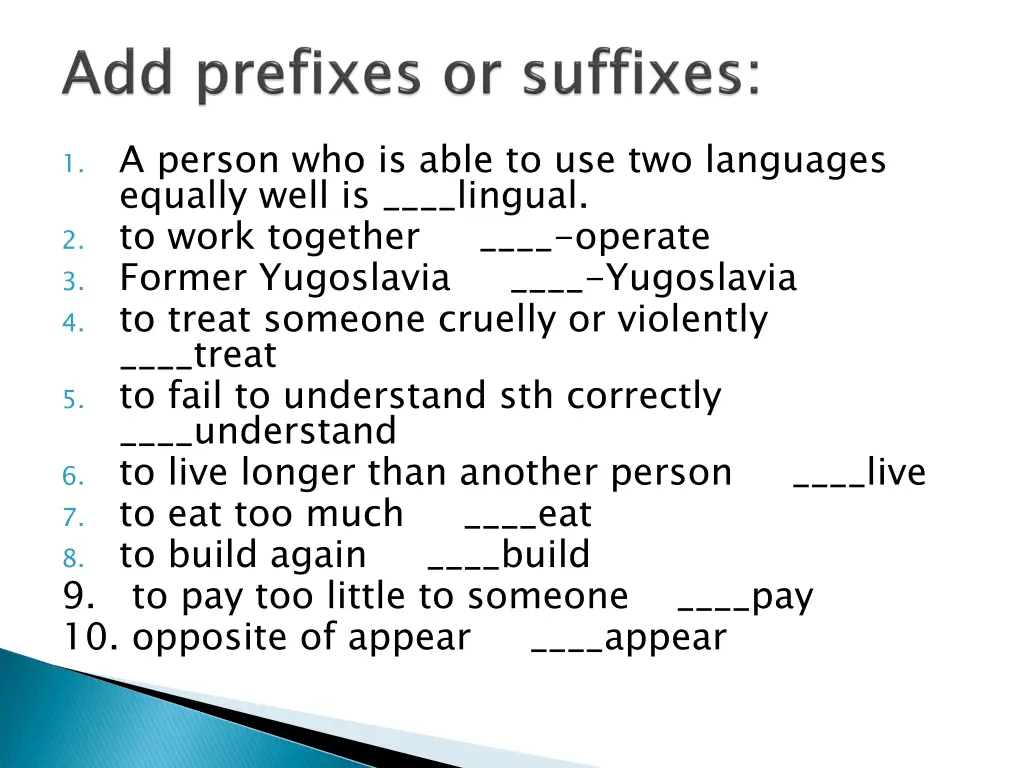 Add prefixes or suffixes:

1. A person who is able to use two languages equally well is ____lingual.
2. to work together ____-operate
3. Former Yugoslavia ____-Yugoslavia
4. to treat someone cruelly or violently ____treat
5. to fail to understand sth correctly ____understand
6. to live longer than another person ____live
7. to eat too much ____eat
8. to build again ____build
9. to pay too little to someone ____pay
10. opposite of appear ____appear